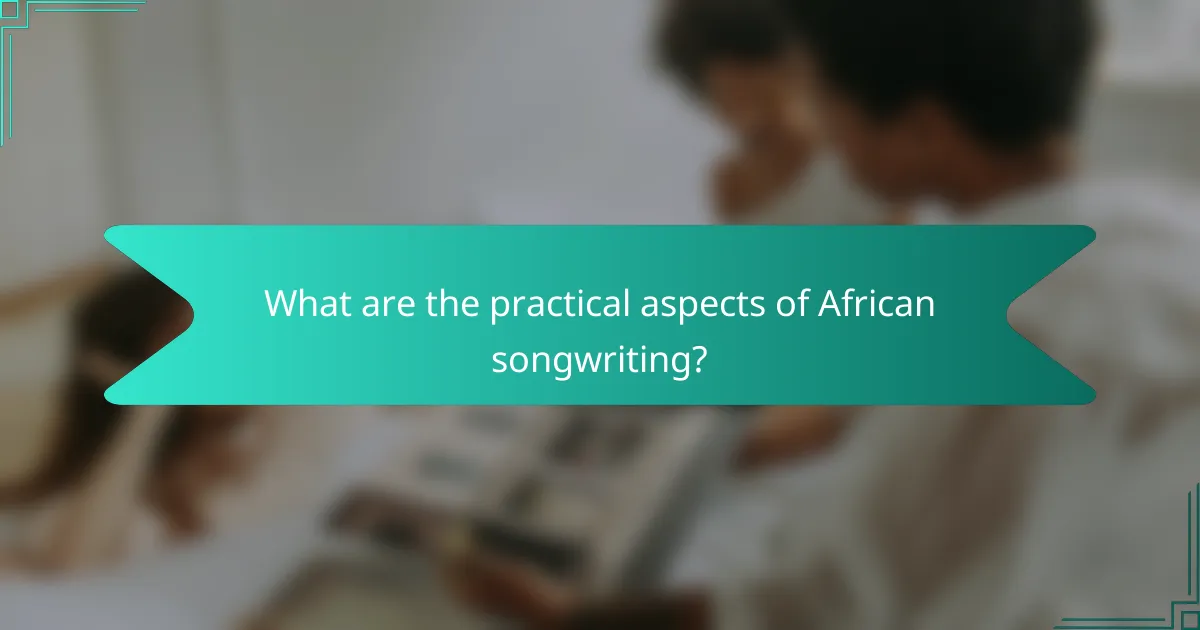 What are the practical aspects of African songwriting?